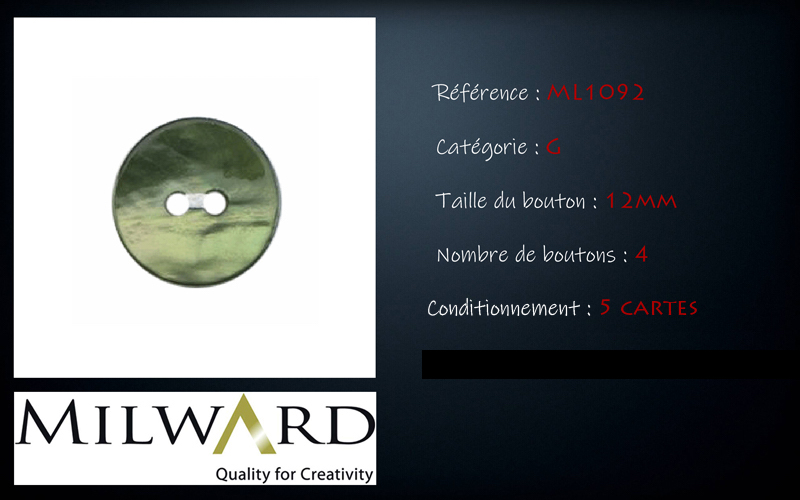 Référence : ML1092

Catégorie : G

Taille du bouton : 12MM

Nombre de boutons : 4

Conditionnement : 5 CARTES

MILWARD
Quality for Creativity